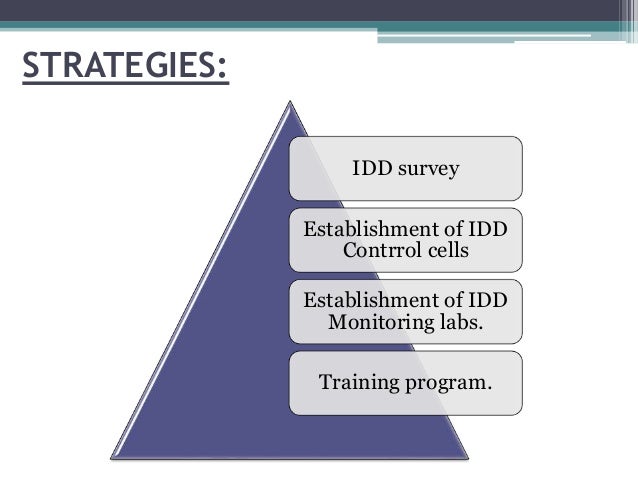 STRATEGIES:

IDD survey

Establishment of IDD Contrrol cells

Establishment of IDD Monitoring labs.

Training program.